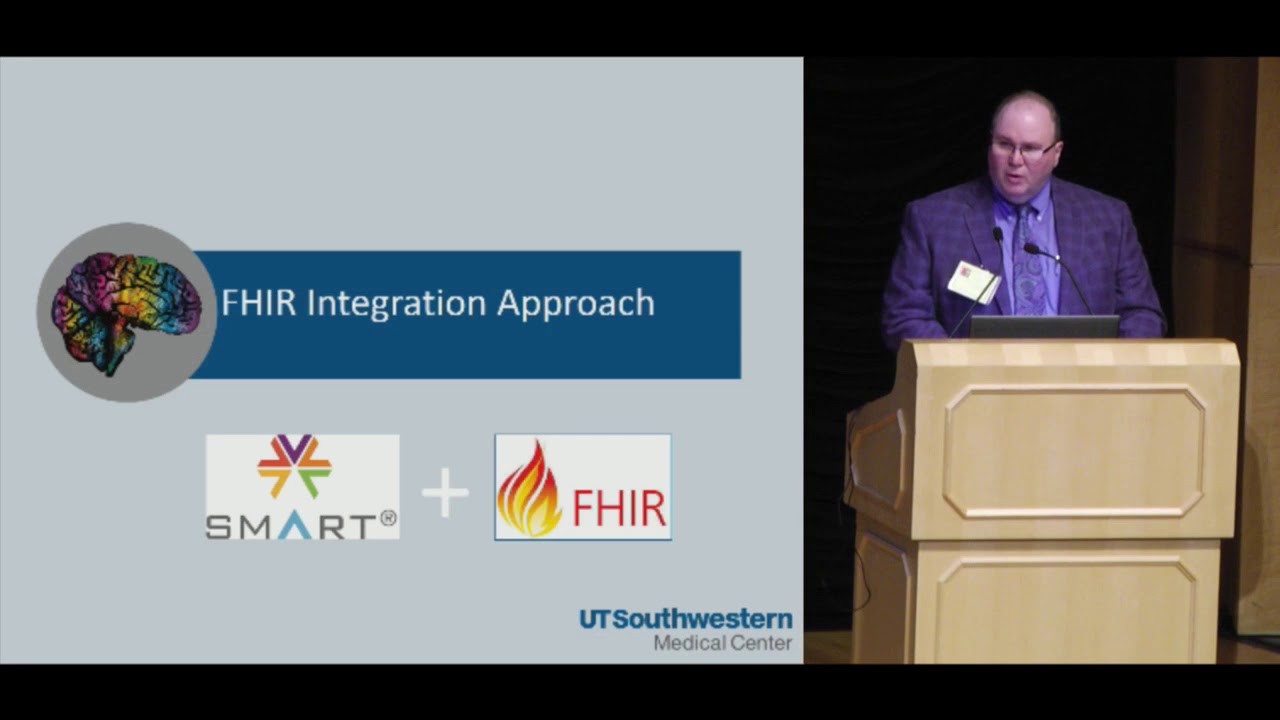 FHIR Integration Approach

SMART®

+

FHIR

UTSouthwestern
Medical Center